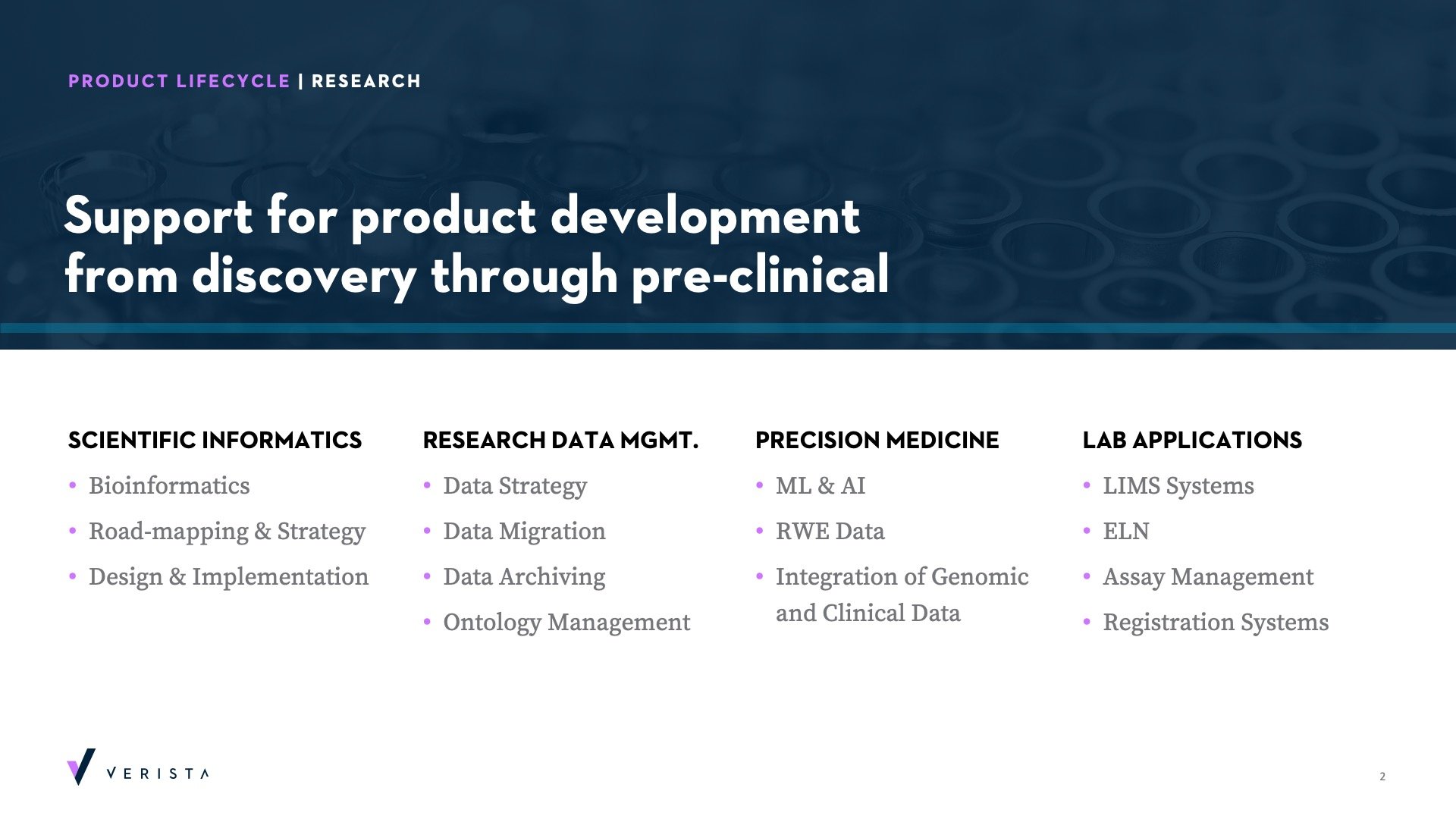 PRODUCT LIFECYCLE | RESEARCH

Support for product development from discovery through pre-clinical

SCIENTIFIC INFORMATICS
• Bioinformatics
• Road-mapping & Strategy
• Design & Implementation

RESEARCH DATA MGMT.
• Data Strategy
• Data Migration
• Data Archiving
• Ontology Management

PRECISION MEDICINE
• ML & AI
• RWE Data
• Integration of Genomic and Clinical Data

LAB APPLICATIONS
• LIMS Systems
• ELN
• Assay Management
• Registration Systems

VERISTA

2